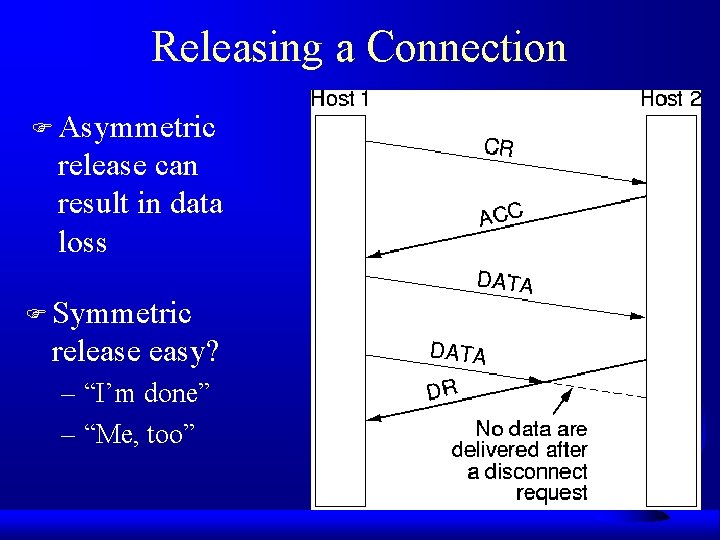 Releasing a Connection

Asymmetric release can result in data loss

Symmetric release easy?
– “I’m done”
– “Me, too”

Host 1
Host 2
CR
ACC
DATA
DATA
DR
No data are delivered after a disconnect request